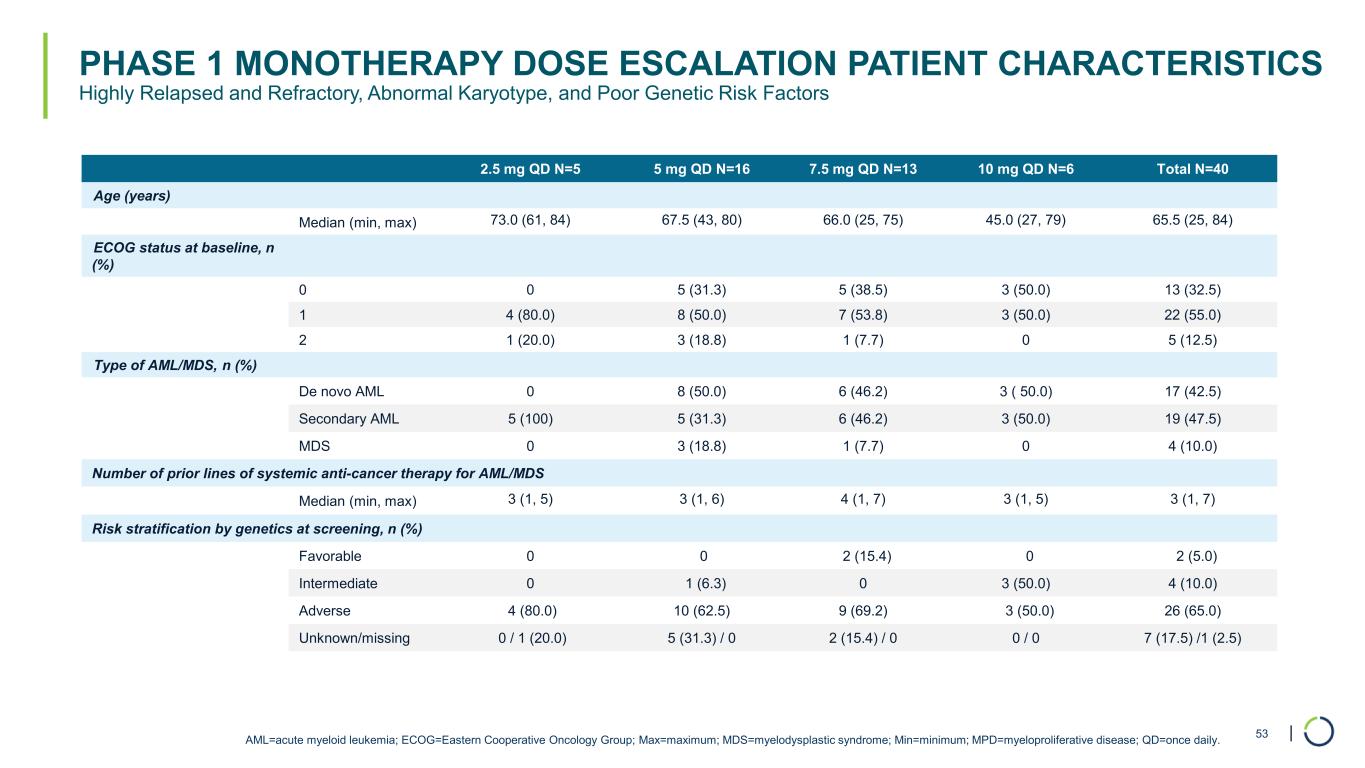 PHASE 1 MONOTHERAPY DOSE ESCALATION PATIENT CHARACTERISTICS
Highly Relapsed and Refractory, Abnormal Karyotype, and Poor Genetic Risk Factors

| | | 2.5 mg QD N=5 | 5 mg QD N=16 | 7.5 mg QD N=13 | 10 mg QD N=6 | Total N=40 |
|---|---|---|---|---|---|---|
| Age (years) | | | | | | |
| | Median (min, max) | 73.0 (61, 84) | 67.5 (43, 80) | 66.0 (25, 75) | 45.0 (27, 79) | 65.5 (25, 84) |
| ECOG status at baseline, n (%) | | | | | | |
| | 0 | 0 | 5 (31.3) | 5 (38.5) | 3 (50.0) | 13 (32.5) |
| | 1 | 4 (80.0) | 8 (50.0) | 7 (53.8) | 3 (50.0) | 22 (55.0) |
| | 2 | 1 (20.0) | 3 (18.8) | 1 (7.7) | 0 | 5 (12.5) |
| Type of AML/MDS, n (%) | | | | | | |
| | De novo AML | 0 | 8 (50.0) | 6 (46.2) | 3 ( 50.0) | 17 (42.5) |
| | Secondary AML | 5 (100) | 5 (31.3) | 6 (46.2) | 3 (50.0) | 19 (47.5) |
| | MDS | 0 | 3 (18.8) | 1 (7.7) | 0 | 4 (10.0) |
| Number of prior lines of systemic anti-cancer therapy for AML/MDS | | | | | | |
| | Median (min, max) | 3 (1, 5) | 3 (1, 6) | 4 (1, 7) | 3 (1, 5) | 3 (1, 7) |
| Risk stratification by genetics at screening, n (%) | | | | | | |
| | Favorable | 0 | 0 | 2 (15.4) | 0 | 2 (5.0) |
| | Intermediate | 0 | 1 (6.3) | 0 | 3 (50.0) | 4 (10.0) |
| | Adverse | 4 (80.0) | 10 (62.5) | 9 (69.2) | 3 (50.0) | 26 (65.0) |
| | Unknown/missing | 0 / 1 (20.0) | 5 (31.3) / 0 | 2 (15.4) / 0 | 0 / 0 | 7 (17.5) /1 (2.5) |

AML=acute myeloid leukemia; ECOG=Eastern Cooperative Oncology Group; Max=maximum; MDS=myelodysplastic syndrome; Min=minimum; MPD=myeloproliferative disease; QD=once daily.

53